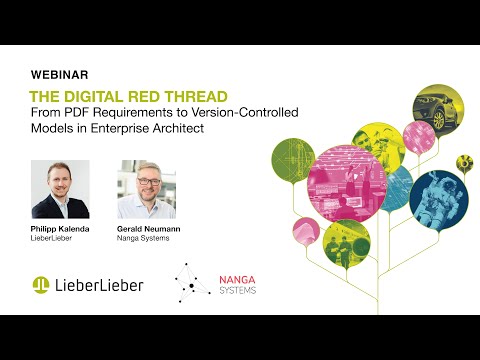 WEBINAR

THE DIGITAL RED THREAD

From PDF Requirements to Version-Controlled Models in Enterprise Architect

Philipp Kalenda
LieberLieber

Gerald Neumann
Nanga Systems

LieberLieber

NANGA
SYSTEMS